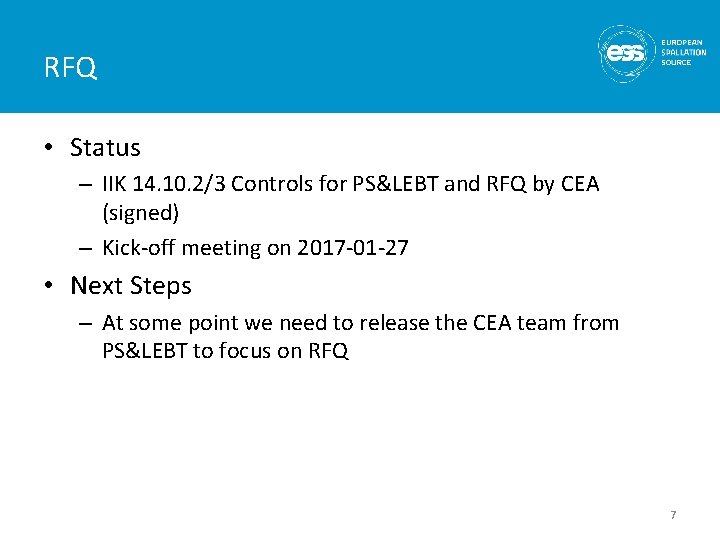 RFQ

ess EUROPEAN SPALLATION SOURCE

• Status
– IIK 14.10.2/3 Controls for PS&LEBT and RFQ by CEA (signed)
– Kick-off meeting on 2017-01-27

• Next Steps
– At some point we need to release the CEA team from PS&LEBT to focus on RFQ

7